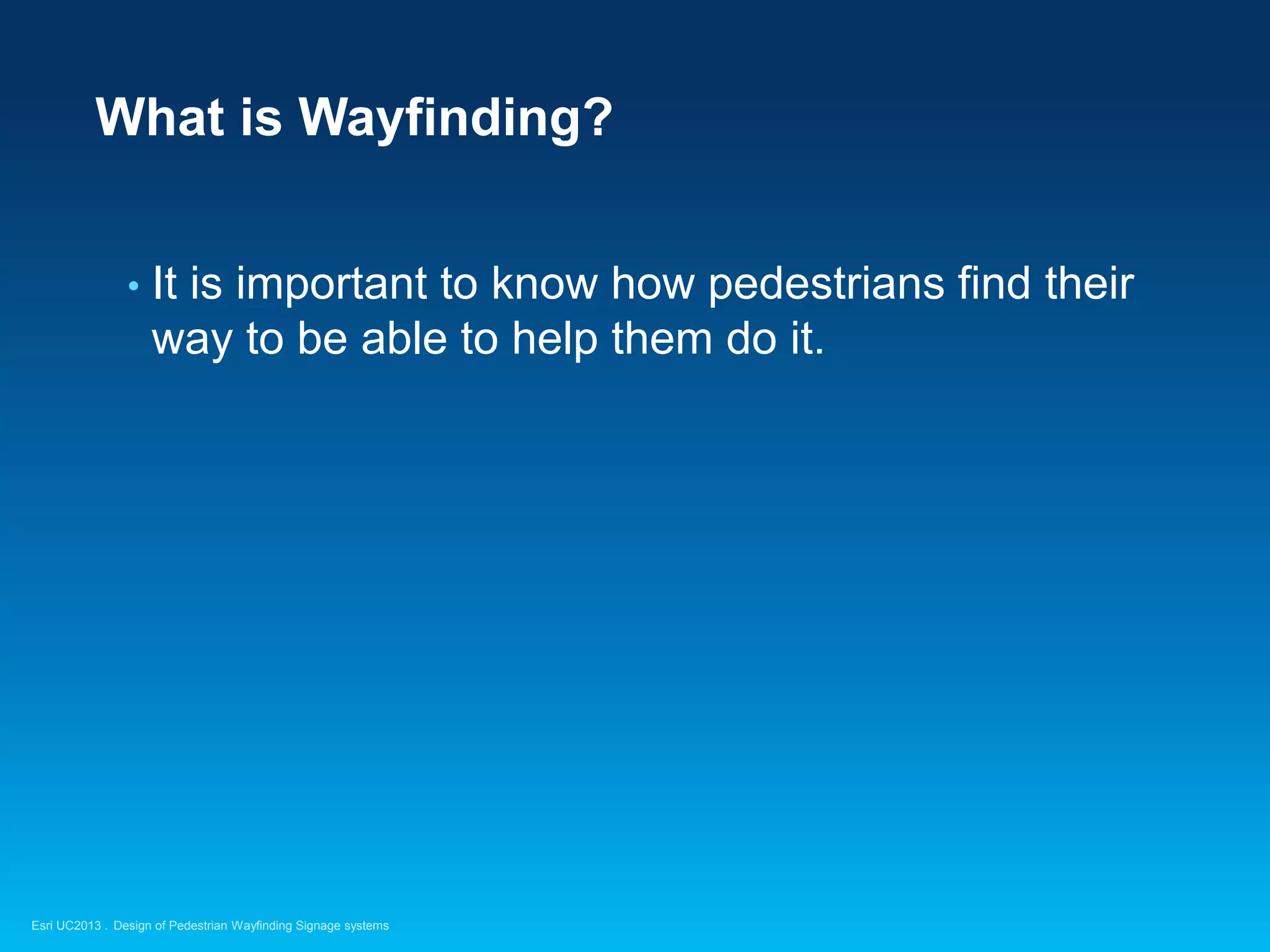 What is Wayfinding?

• It is important to know how pedestrians find their way to be able to help them do it.

Esri UC2013 . Design of Pedestrian Wayfinding Signage systems